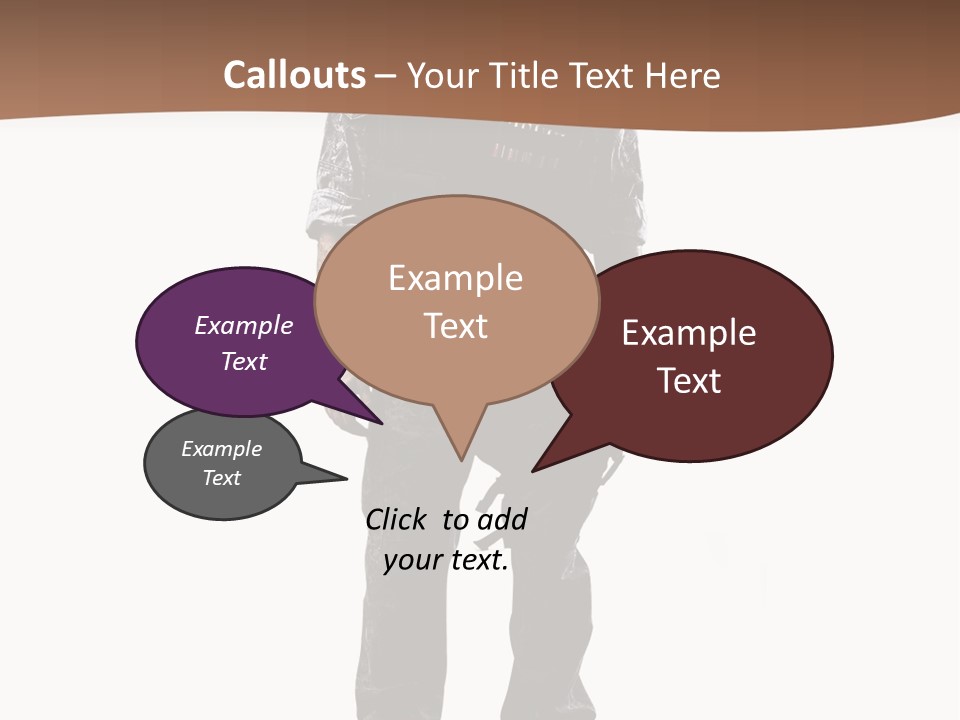 Callouts – Your Title Text Here

Example Text

Example Text

Example Text

Example Text

Click to add your text.